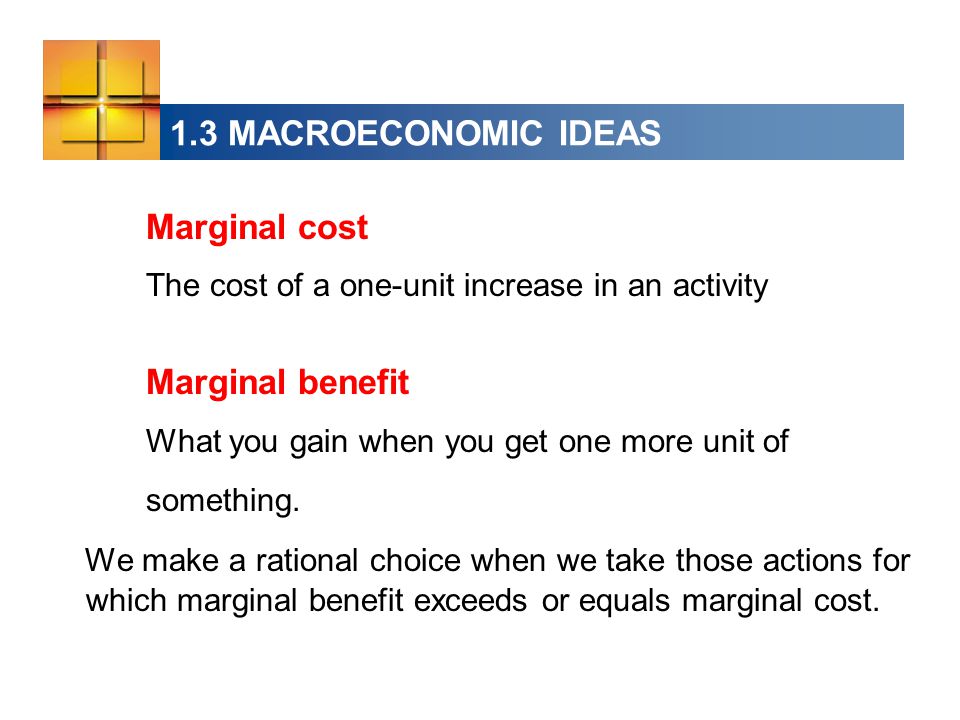 1.3 MACROECONOMIC IDEAS

Marginal cost

The cost of a one-unit increase in an activity

Marginal benefit

What you gain when you get one more unit of something.

We make a rational choice when we take those actions for which marginal benefit exceeds or equals marginal cost.